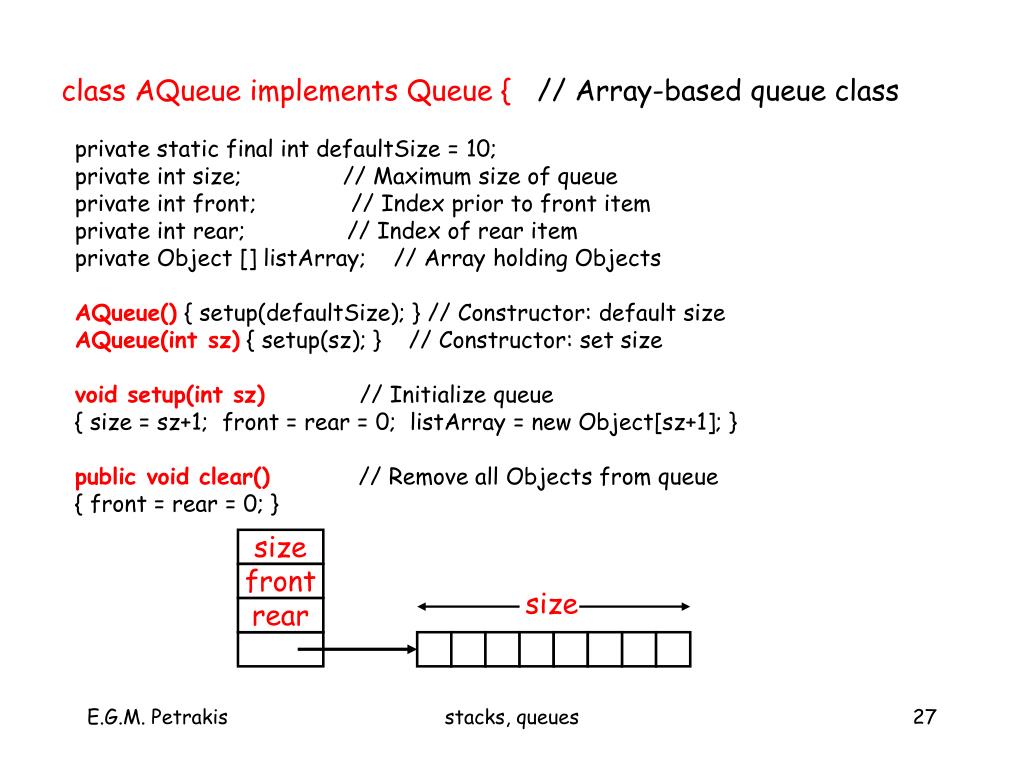 class AQueue implements Queue { // Array-based queue class

private static final int defaultSize = 10;
private int size; // Maximum size of queue
private int front; // Index prior to front item
private int rear; // Index of rear item
private Object [] listArray; // Array holding Objects

AQueue() { setup(defaultSize); } // Constructor: default size
AQueue(int sz) { setup(sz); } // Constructor: set size

void setup(int sz) // Initialize queue
{ size = sz+1; front = rear = 0; listArray = new Object[sz+1]; }

public void clear() // Remove all Objects from queue
{ front = rear = 0; }

size
front
rear

size

E.G.M. Petrakis

stacks, queues

27